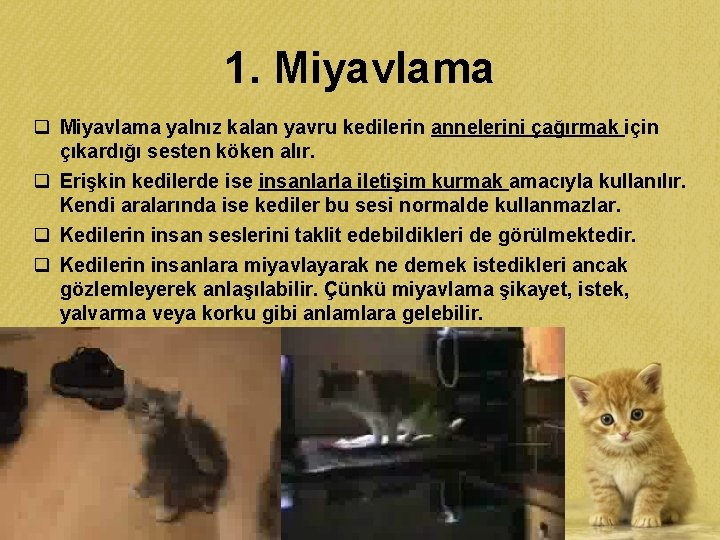 1. Miyavlama

❑ Miyavlama yalnız kalan yavru kedilerin annelerini çağırmak için çıkardığı sesten köken alır.

❑ Erişkin kedilerde ise insanlarla iletişim kurmak amacıyla kullanılır. Kendi aralarında ise kediler bu sesi normalde kullanmazlar.

❑ Kedilerin insan seslerini taklit edebildikleri de görülmektedir.

❑ Kedilerin insanlara miyavlayarak ne demek istedikleri ancak gözlemleyerek anlaşılabilir. Çünkü miyavlama şikayet, istek, yalvarma veya korku gibi anlamlara gelebilir.